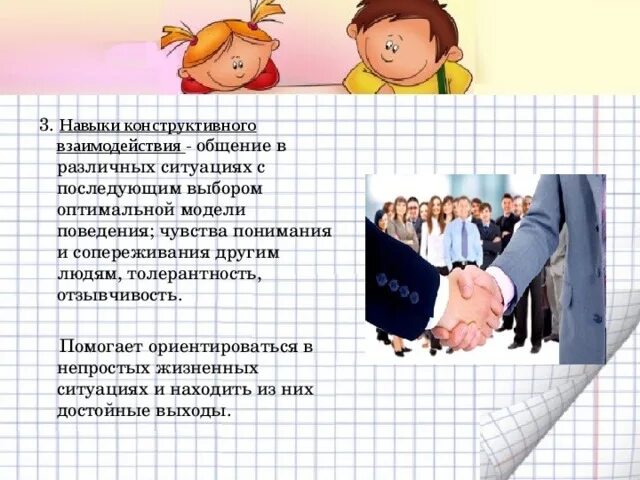 3. Навыки конструктивного взаимодействия - общение в различных ситуациях с последующим выбором оптимальной модели поведения; чувства понимания и сопереживания другим людям, толерантность, отзывчивость.

Помогает ориентироваться в непростых жизненных ситуациях и находить из них достойные выходы.